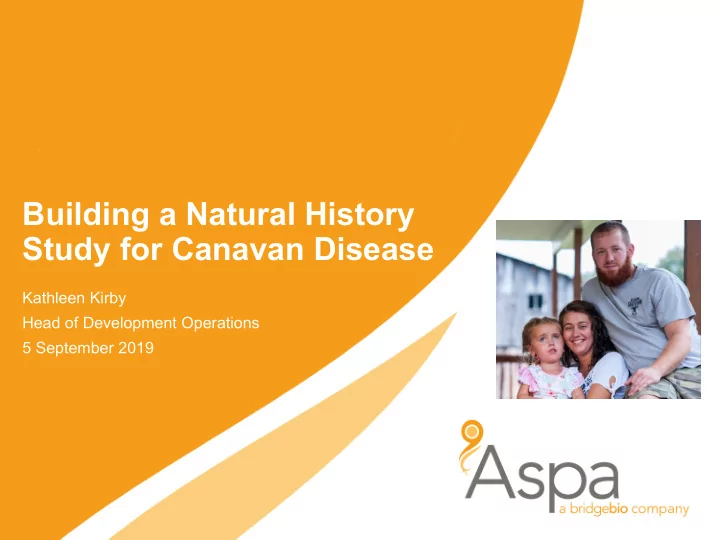 Building a Natural History Study for Canavan Disease

Kathleen Kirby
Head of Development Operations
5 September 2019

Aspa
a bridgebio company